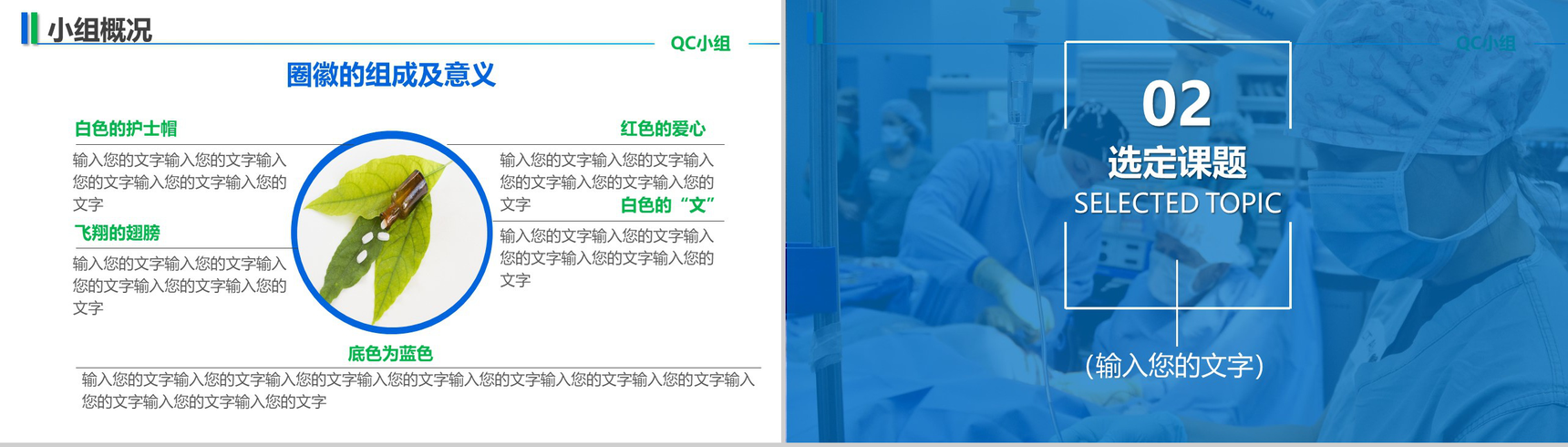 小组概况

QC小组

圈徽的组成及意义

白色的护士帽

输入您的文字输入您的文字输入您的文字输入您的文字输入您的文字

飞翔的翅膀

输入您的文字输入您的文字输入您的文字输入您的文字输入您的文字

红色的爱心

输入您的文字输入您的文字输入您的文字输入您的文字输入您的文字

白色的“文”

输入您的文字输入您的文字输入您的文字输入您的文字输入您的文字

底色为蓝色

输入您的文字输入您的文字输入您的文字输入您的文字输入您的文字输入您的文字输入您的文字输入您的文字输入您的文字输入您的文字

QC小组

02

选定课题

SELECTED TOPIC

(输入您的文字)